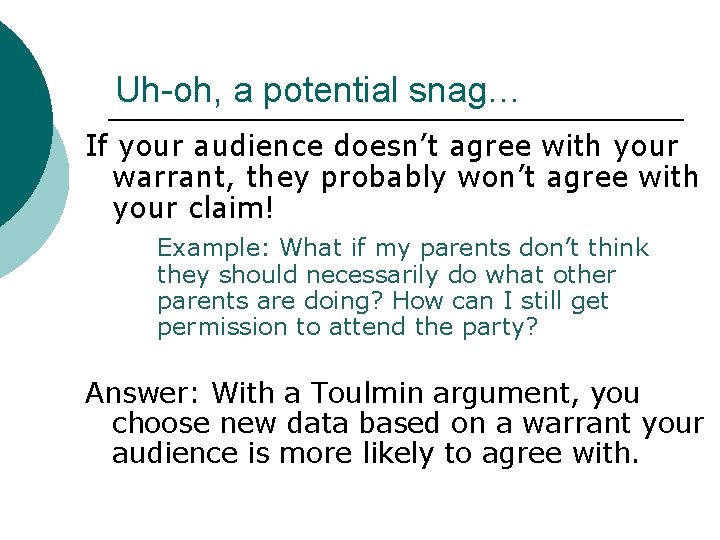 Uh-oh, a potential snag…

If your audience doesn't agree with your warrant, they probably won't agree with your claim!

Example: What if my parents don't think they should necessarily do what other parents are doing? How can I still get permission to attend the party?

Answer: With a Toulmin argument, you choose new data based on a warrant your audience is more likely to agree with.